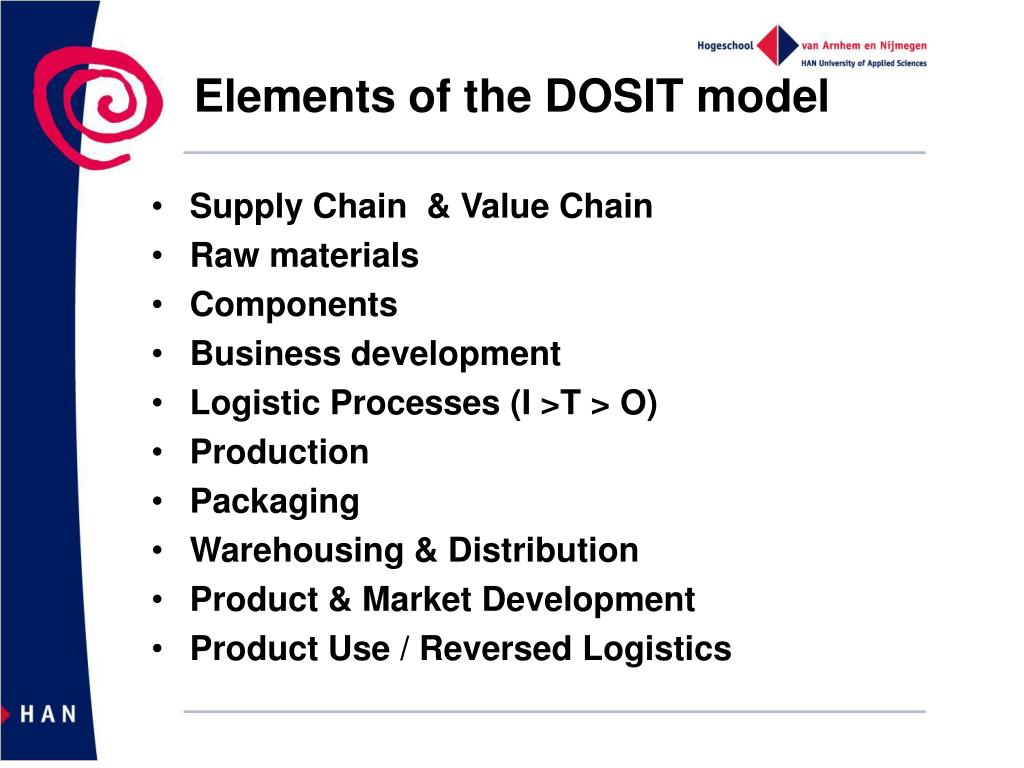 Hogeschool van Arnhem en Nijmegen
HAN University of Applied Sciences

Elements of the DOSIT model

• Supply Chain & Value Chain
• Raw materials
• Components
• Business development
• Logistic Processes (I >T > O)
• Production
• Packaging
• Warehousing & Distribution
• Product & Market Development
• Product Use / Reversed Logistics

HAN